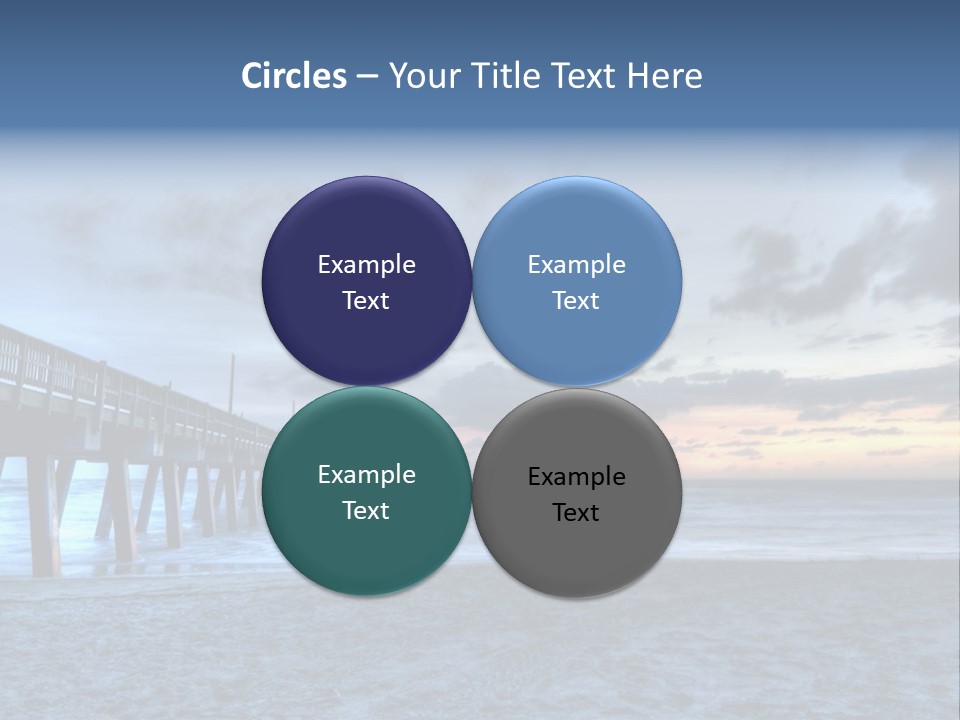 Circles – Your Title Text Here

Example Text

Example Text

Example Text

Example Text